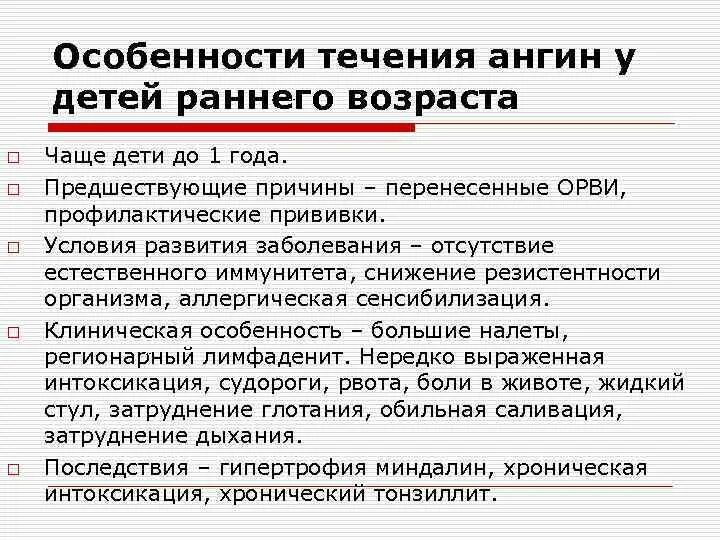 Особенности течения ангин у детей раннего возраста

□ Чаще дети до 1 года.
□ Предшествующие причины – перенесенные ОРВИ, профилактические прививки.
□ Условия развития заболевания – отсутствие естественного иммунитета, снижение резистентности организма, аллергическая сенсибилизация.
□ Клиническая особенность – большие налеты, регионарный лимфаденит. Нередко выраженная интоксикация, судороги, рвота, боли в животе, жидкий стул, затруднение глотания, обильная саливация, затруднение дыхания.
□ Последствия – гипертрофия миндалин, хроническая интоксикация, хронический тонзиллит.